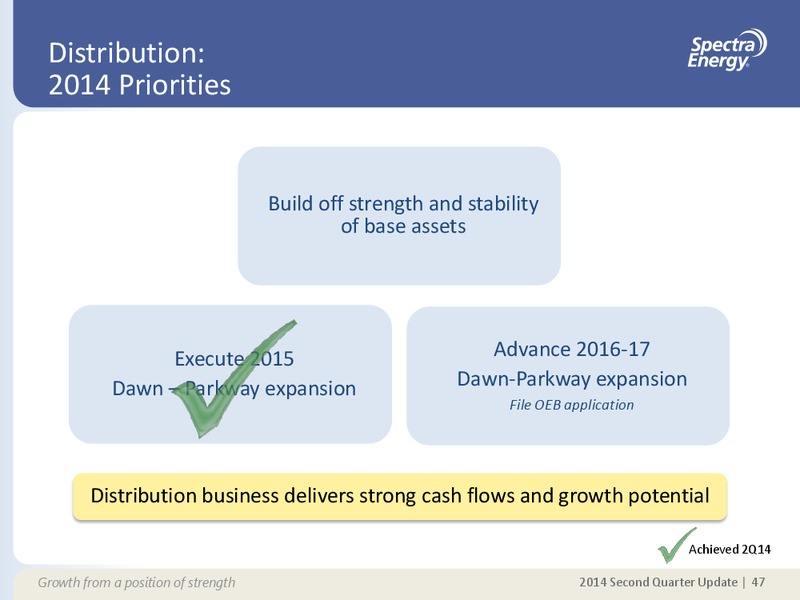 Distribution:
2014 Priorities

Spectra Energy

Build off strength and stability of base assets

Execute 2015
Dawn – Parkway expansion

Advance 2016-17
Dawn-Parkway expansion
File OEB application

Distribution business delivers strong cash flows and growth potential

Achieved 2Q14

Growth from a position of strength

2014 Second Quarter Update | 47